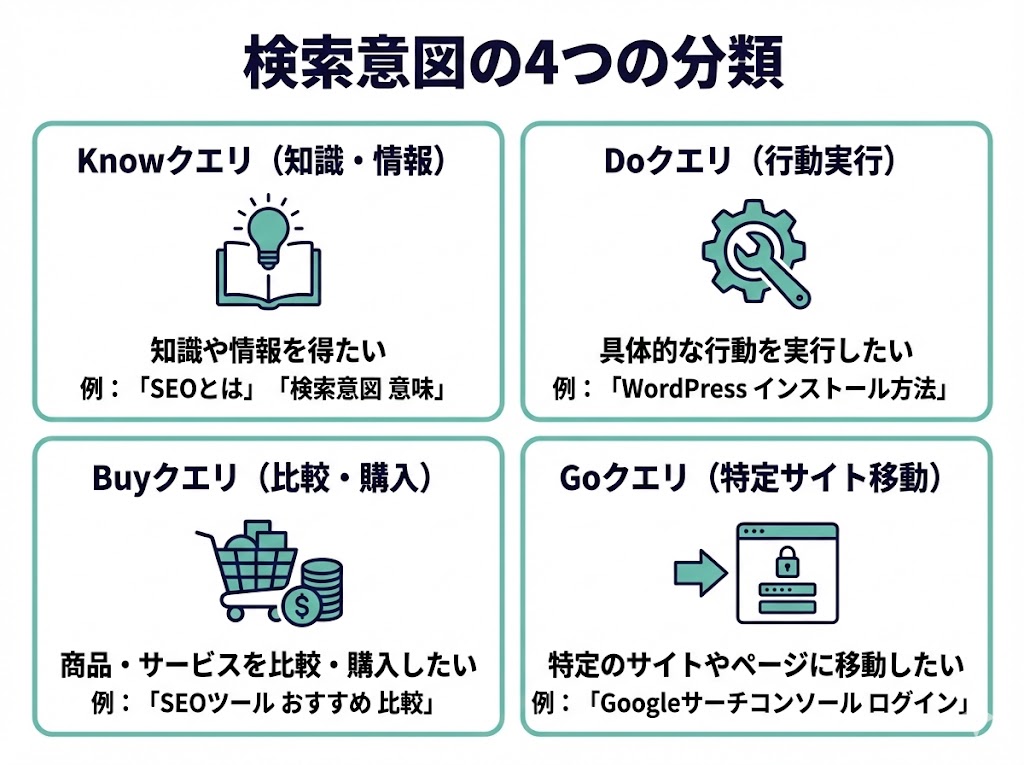 検索意図の4つの分類

Knowクエリ（知識・情報）

知識や情報を得たい
例：「SEOとは」「検索意図 意味」

Doクエリ（行動実行）

具体的な行動を実行したい
例：「WordPress インストール方法」

Buyクエリ（比較・購入）

商品・サービスを比較・購入したい
例：「SEOツール おすすめ 比較」

Goクエリ（特定サイト移動）

特定のサイトやページに移動したい
例：「Googleサーチコンソール ログイン」